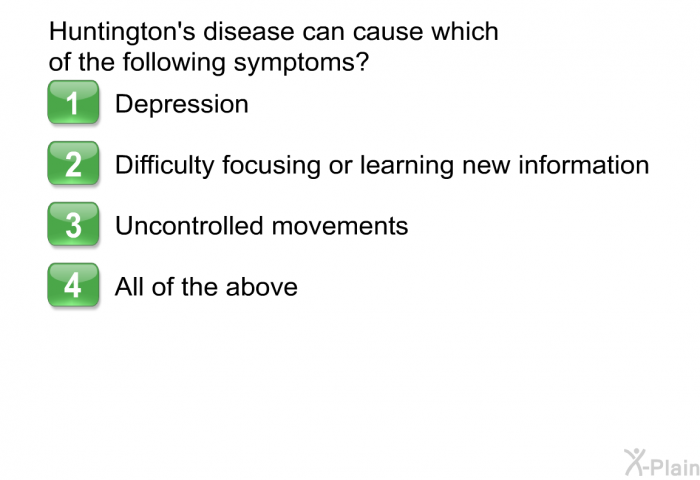 Huntington's disease can cause which of the following symptoms?

1 Depression

2 Difficulty focusing or learning new information

3 Uncontrolled movements

4 All of the above

X-Plain